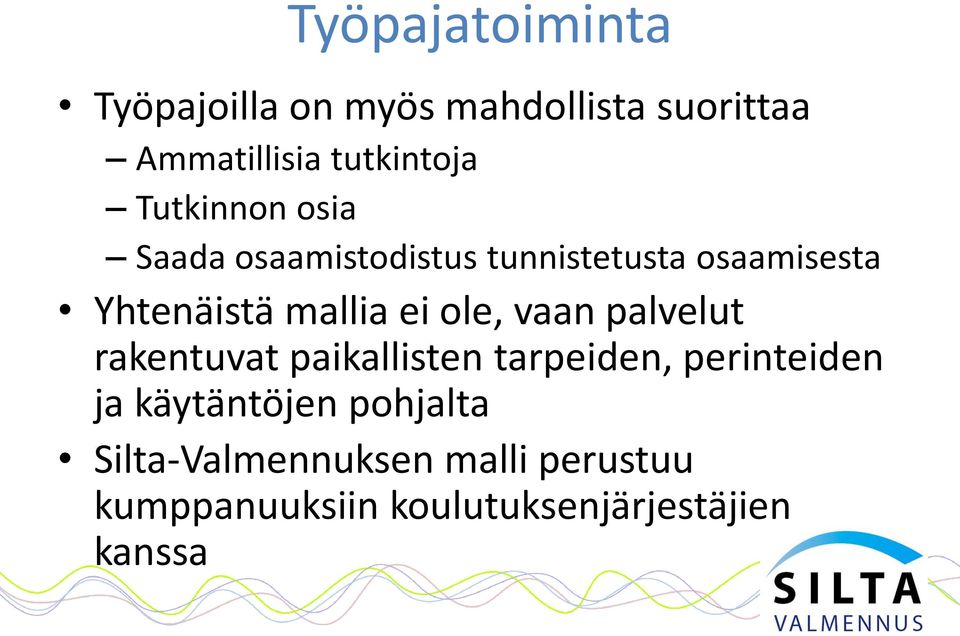 Työpajatoiminta

• Työpajoilla on myös mahdollista suorittaa
– Ammatillisia tutkintoja
– Tutkinnon osia
– Saada osaamistodistus tunnistetusta osaamisesta

• Yhtenäistä mallia ei ole, vaan palvelut rakentuvat paikallisten tarpeiden, perinteiden ja käytäntöjen pohjalta

• Silta-Valmennuksen malli perustuu kumppanuuksiin koulutuksenjärjestäjien kanssa

SILTA
VALMENNUS